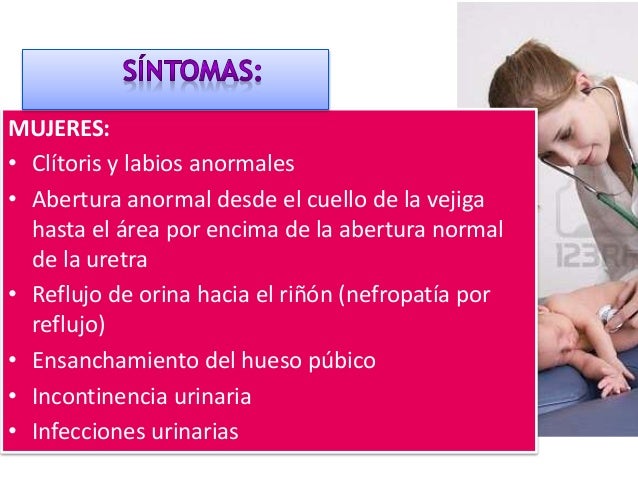 SÍNTOMAS:

MUJERES:
• Clítoris y labios anormales
• Abertura anormal desde el cuello de la vejiga hasta el área por encima de la abertura normal de la uretra
• Reflujo de orina hacia el riñón (nefropatía por reflujo)
• Ensanchamiento del hueso púbico
• Incontinencia urinaria
• Infecciones urinarias

123RF